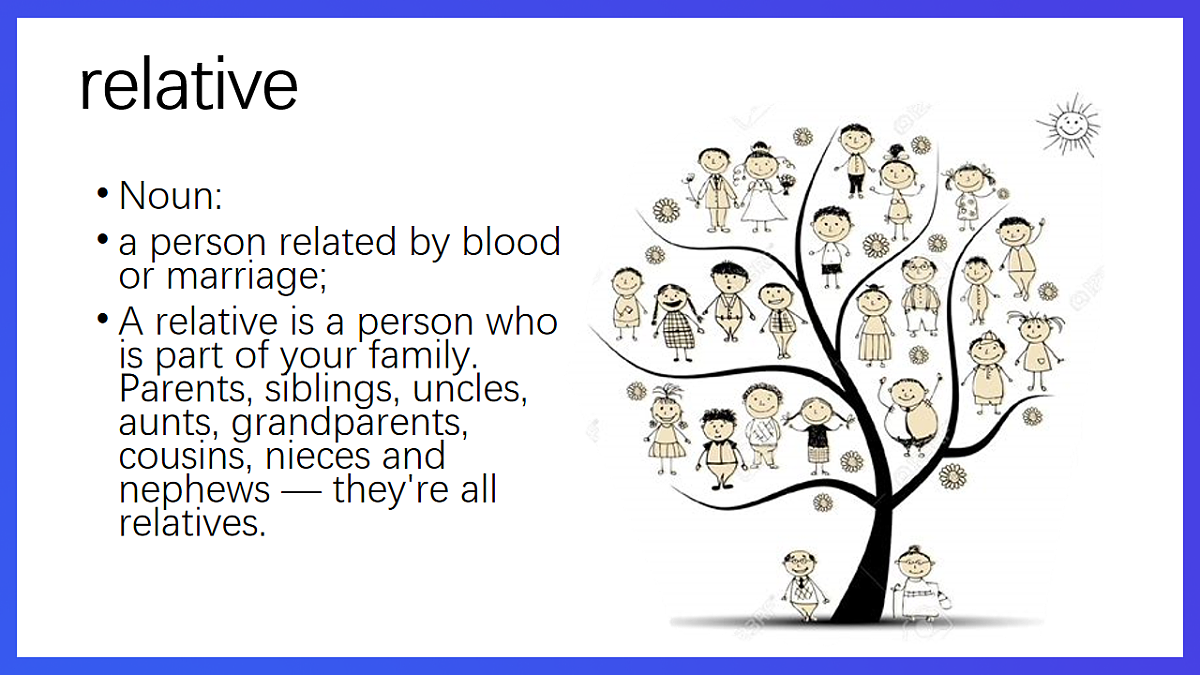 relative

• Noun:

• a person related by blood or marriage;

• A relative is a person who is part of your family. Parents, siblings, uncles, aunts, grandparents, cousins, nieces and nephews — they're all relatives.